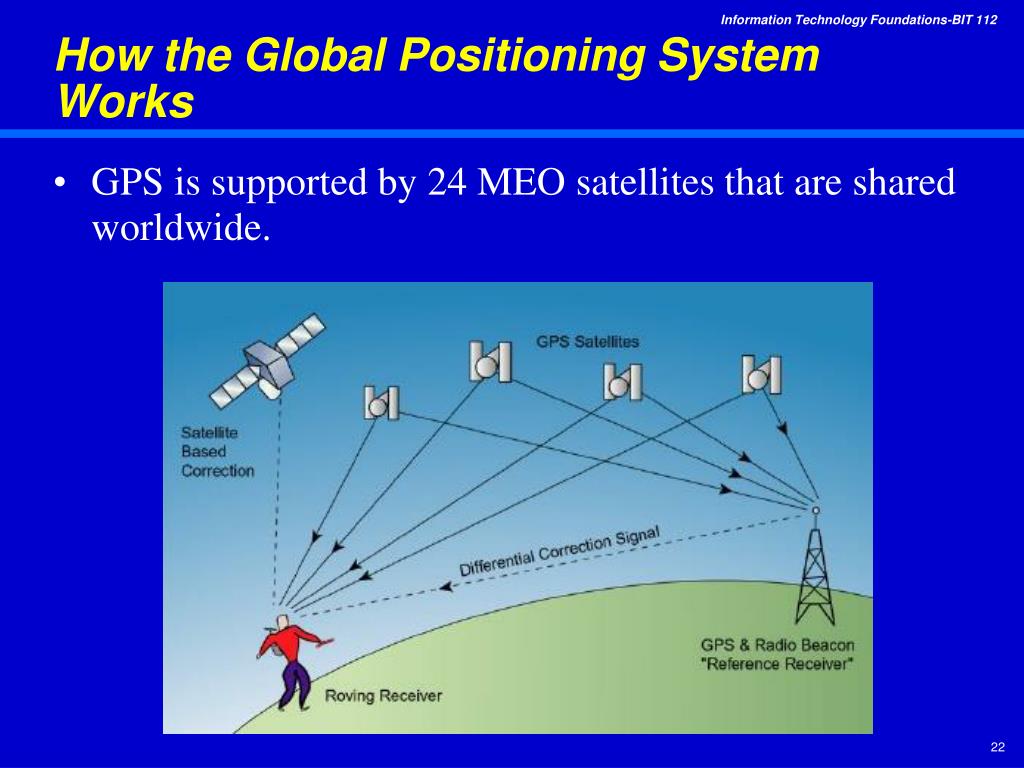 Information Technology Foundations-BIT 112

How the Global Positioning System Works

• GPS is supported by 24 MEO satellites that are shared worldwide.

GPS Satellites

Satellite Based Correction

Differential Correction Signal

GPS & Radio Beacon "Reference Receiver"

Roving Receiver

22